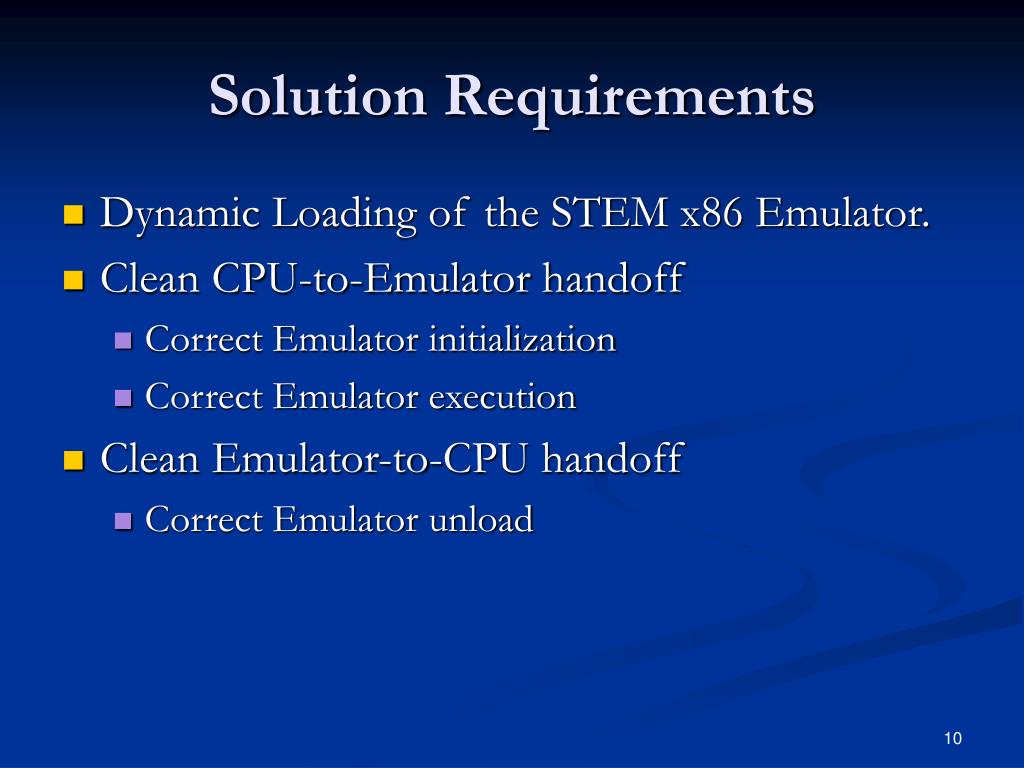 Solution Requirements

Dynamic Loading of the STEM x86 Emulator.

Clean CPU-to-Emulator handoff

Correct Emulator initialization

Correct Emulator execution

Clean Emulator-to-CPU handoff

Correct Emulator unload

10